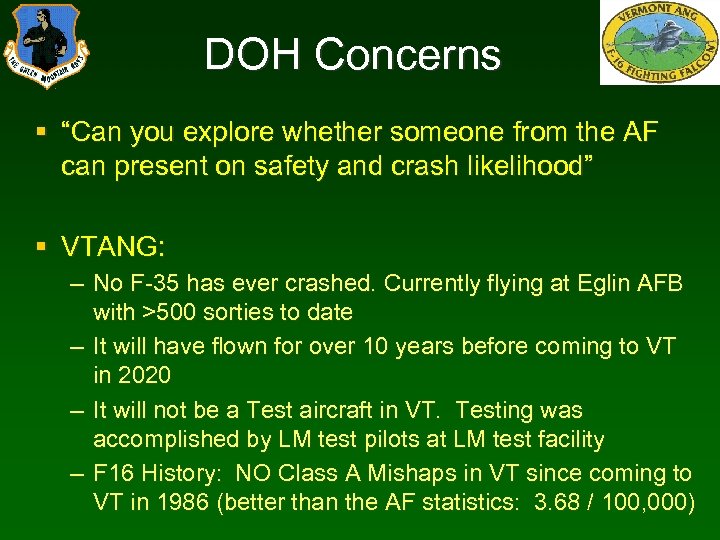 THE GREEN MOUNTAIN BOYS

DOH Concerns

VERMONT ANG
F-16 FIGHTING FALCON

▪ "Can you explore whether someone from the AF can present on safety and crash likelihood"

▪ VTANG:
– No F-35 has ever crashed. Currently flying at Eglin AFB with >500 sorties to date
– It will have flown for over 10 years before coming to VT in 2020
– It will not be a Test aircraft in VT. Testing was accomplished by LM test pilots at LM test facility
– F16 History: NO Class A Mishaps in VT since coming to VT in 1986 (better than the AF statistics: 3.68 / 100,000)